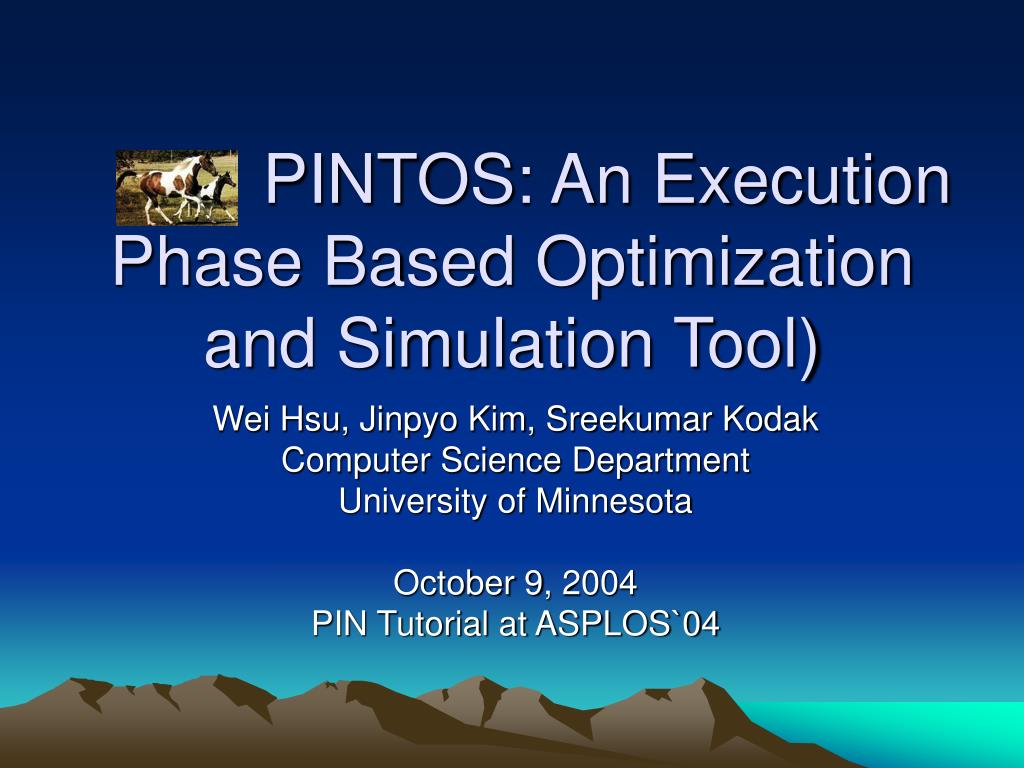 PINTOS: An Execution Phase Based Optimization and Simulation Tool)

Wei Hsu, Jinpyo Kim, Sreekumar Kodak
Computer Science Department
University of Minnesota

October 9, 2004
PIN Tutorial at ASPLOS`04